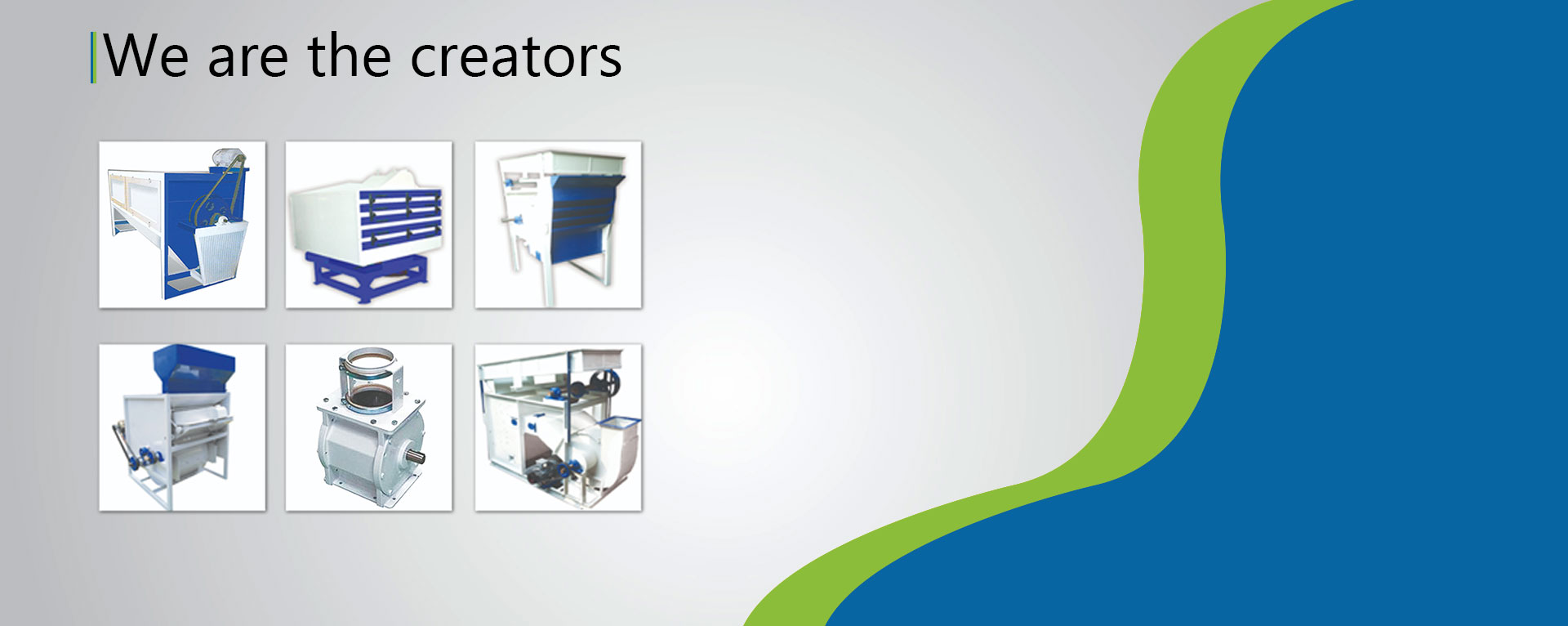 We are the creators